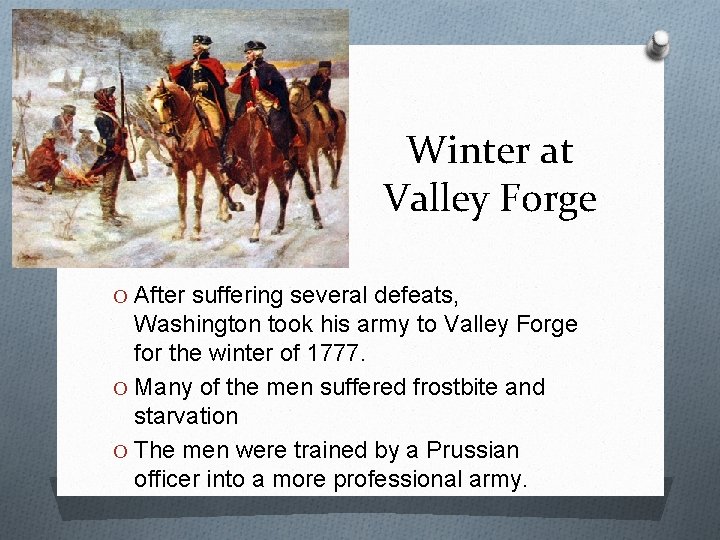 Winter at Valley Forge

O After suffering several defeats, Washington took his army to Valley Forge for the winter of 1777.

O Many of the men suffered frostbite and starvation

O The men were trained by a Prussian officer into a more professional army.